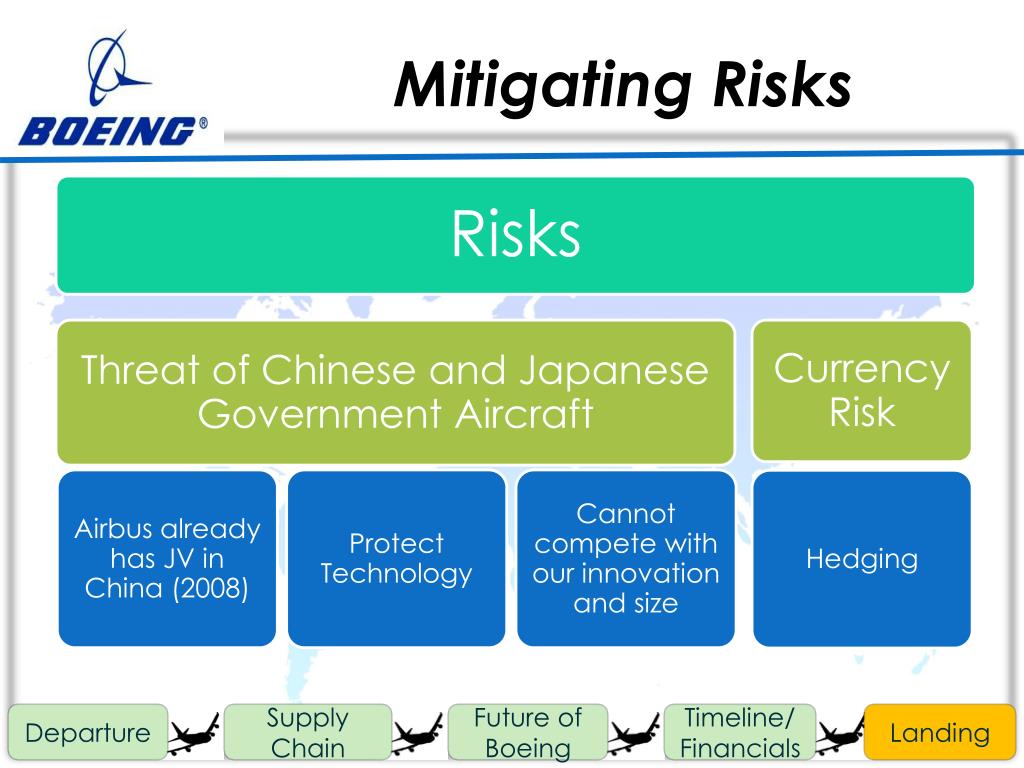 BOEING®

Mitigating Risks

Risks

Threat of Chinese and Japanese Government Aircraft

Currency Risk

Airbus already has JV in China (2008)

Protect Technology

Cannot compete with our innovation and size

Hedging

Departure

Supply Chain

Future of Boeing

Timeline/ Financials

Landing